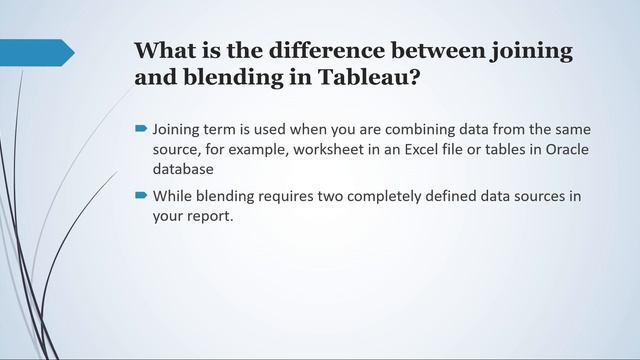 What is the difference between joining and blending in Tableau?

Joining term is used when you are combining data from the same source, for example, worksheet in an Excel file or tables in Oracle database

While blending requires two completely defined data sources in your report.